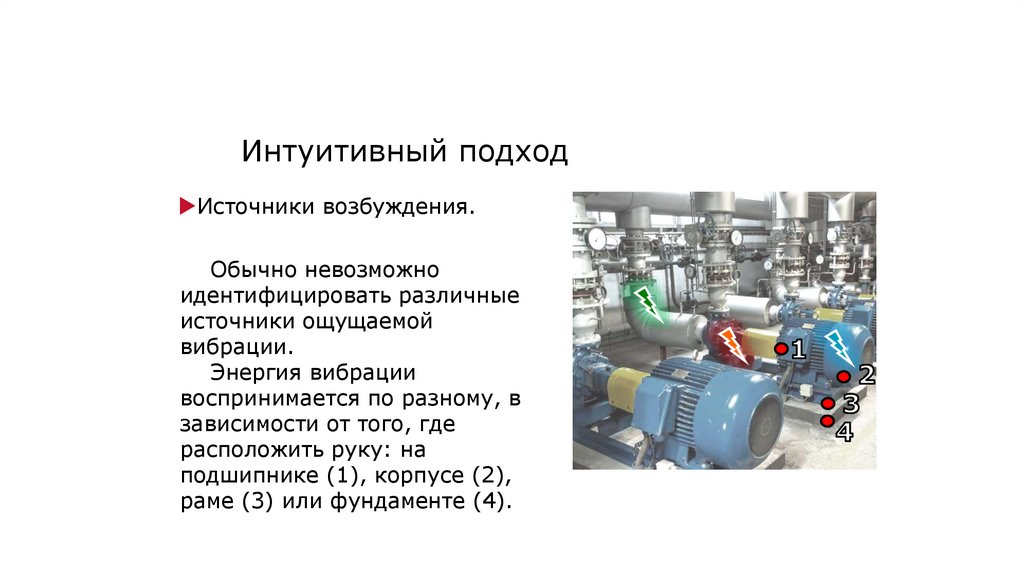 Интуитивный подход

Источники возбуждения.

Обычно невозможно идентифицировать различные источники ощущаемой вибрации.

Энергия вибрации воспринимается по разному, в зависимости от того, где расположить руку: на подшипнике (1), корпусе (2), раме (3) или фундаменте (4).

1
2
3
4